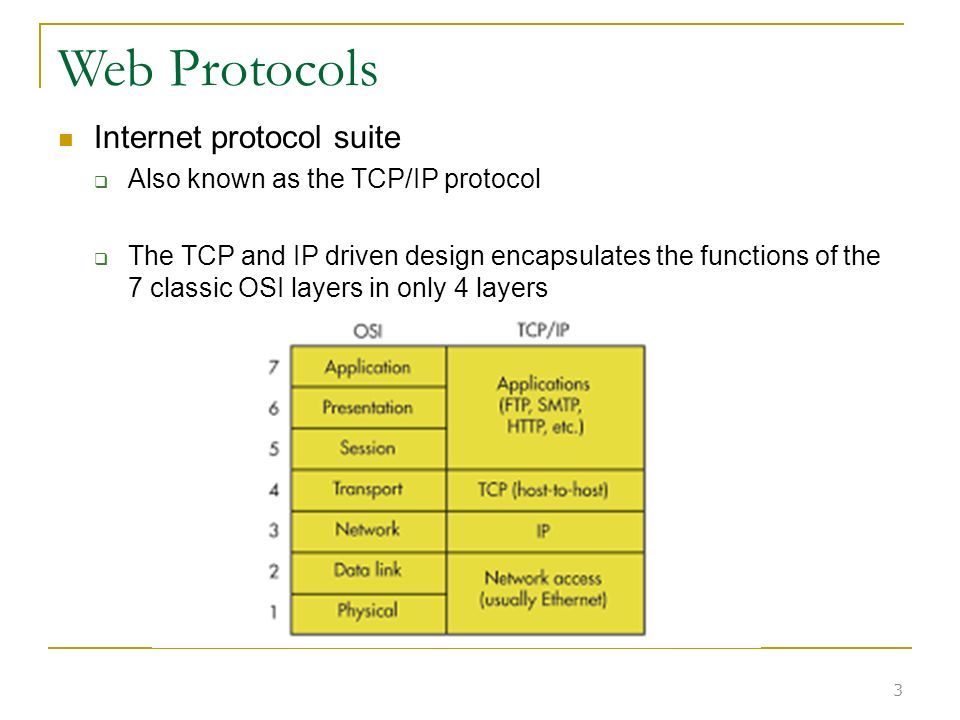 Web Protocols

Internet protocol suite

Also known as the TCP/IP protocol

The TCP and IP driven design encapsulates the functions of the 7 classic OSI layers in only 4 layers

| | OSI | TCP/IP |
|---|---|---|
| 7 | Application | Applications (FTP, SMTP, HTTP, etc.) |
| 6 | Presentation | |
| 5 | Session | |
| 4 | Transport | TCP (host-to-host) |
| 3 | Network | IP |
| 2 | Data link | Network access (usually Ethernet) |
| 1 | Physical | |

3